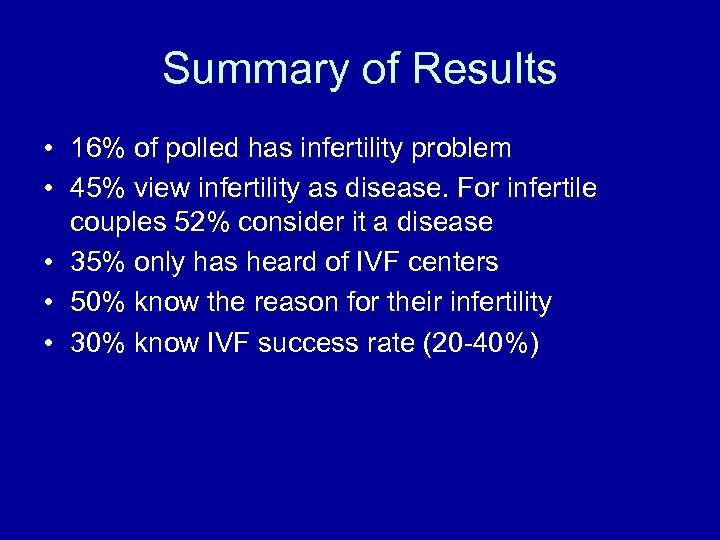 Summary of Results

• 16% of polled has infertility problem
• 45% view infertility as disease. For infertile couples 52% consider it a disease
• 35% only has heard of IVF centers
• 50% know the reason for their infertility
• 30% know IVF success rate (20-40%)